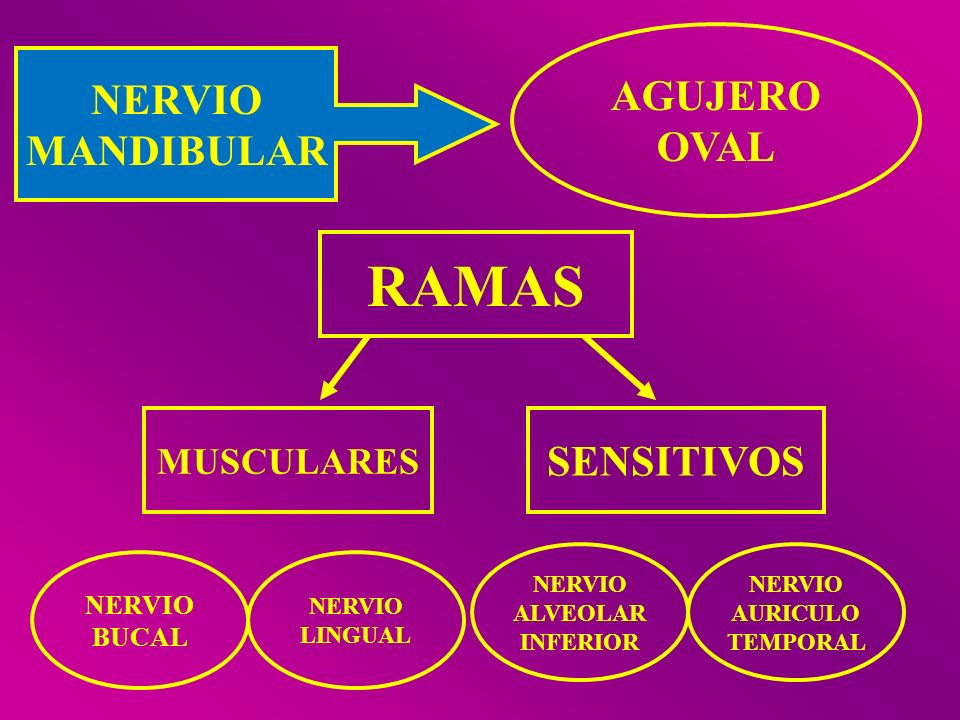 NERVIO MANDIBULAR

AGUJERO OVAL

RAMAS

MUSCULARES

SENSITIVOS

NERVIO BUCAL

NERVIO LINGUAL

NERVIO ALVEOLAR INFERIOR

NERVIO AURICULO TEMPORAL